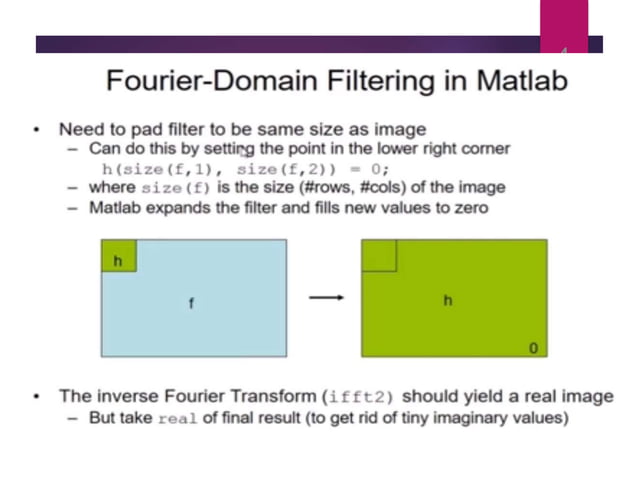 4

Fourier-Domain Filtering in Matlab

• Need to pad filter to be same size as image
– Can do this by setting the point in the lower right corner
h(size(f,1), size(f,2)) = 0;
– where size(f) is the size (#rows, #cols) of the image
– Matlab expands the filter and fills new values to zero

h

f

h

0

• The inverse Fourier Transform (ifft2) should yield a real image
– But take real of final result (to get rid of tiny imaginary values)